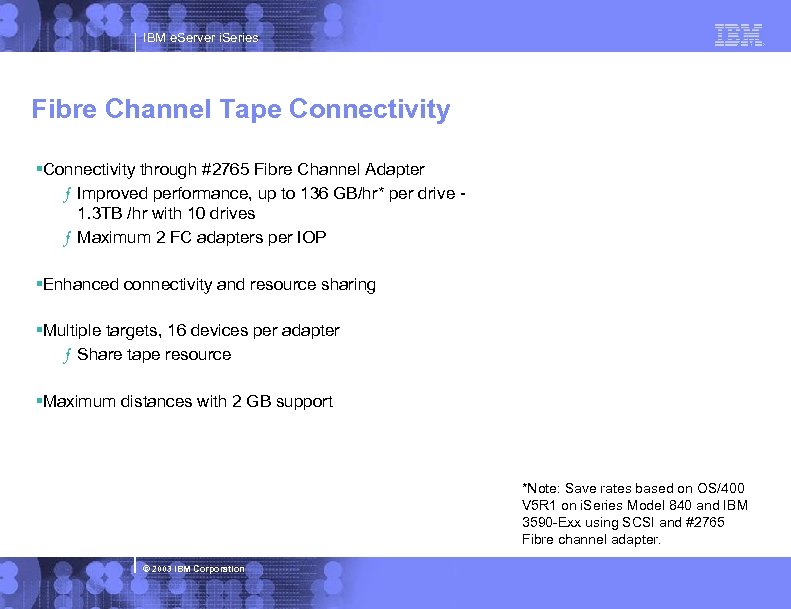 IBM eServer iSeries

IBM

Fibre Channel Tape Connectivity

▪Connectivity through #2765 Fibre Channel Adapter
ƒ Improved performance, up to 136 GB/hr* per drive - 1.3TB /hr with 10 drives
ƒ Maximum 2 FC adapters per IOP

▪Enhanced connectivity and resource sharing

▪Multiple targets, 16 devices per adapter
ƒ Share tape resource

▪Maximum distances with 2 GB support

*Note: Save rates based on OS/400 V5R1 on iSeries Model 840 and IBM 3590-Exx using SCSI and #2765 Fibre channel adapter.

© 2003 IBM Corporation